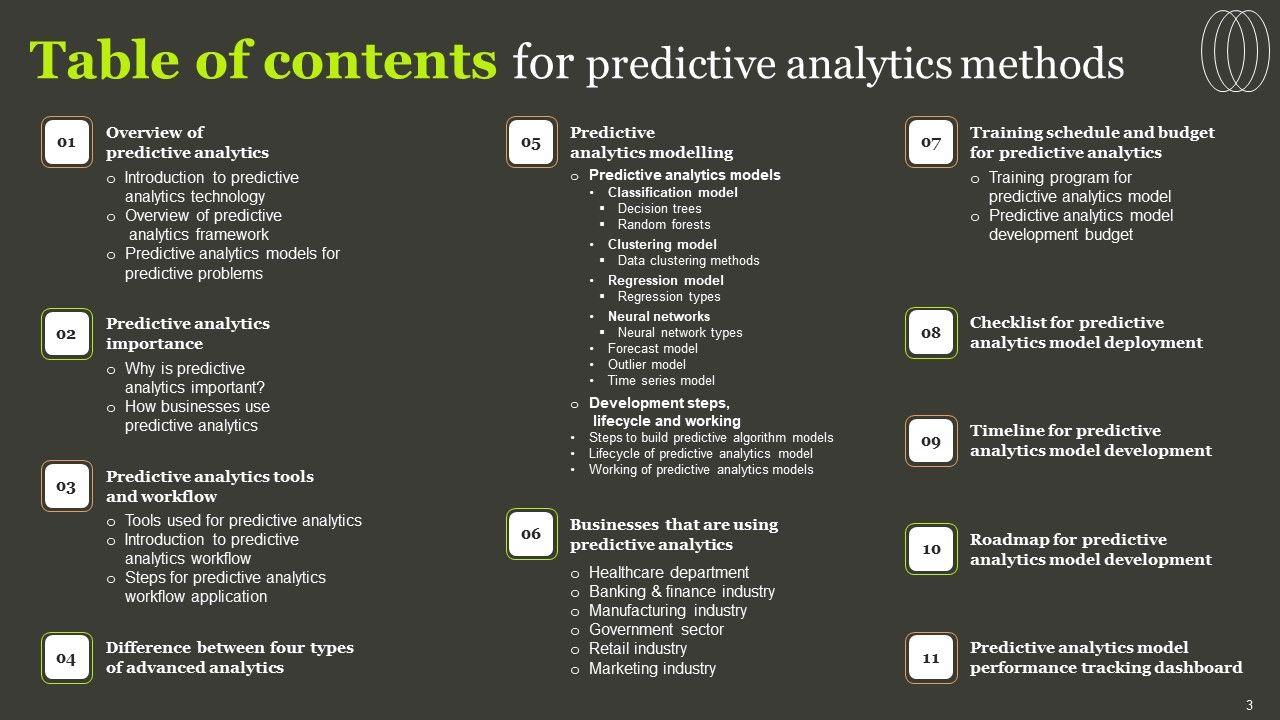 Table of contents for predictive analytics methods

01
Overview of predictive analytics
o Introduction to predictive analytics technology
o Overview of predictive analytics framework
o Predictive analytics models for predictive problems

02
Predictive analytics importance
o Why is predictive analytics important?
o How businesses use predictive analytics

03
Predictive analytics tools and workflow
o Tools used for predictive analytics
o Introduction to predictive analytics workflow
o Steps for predictive analytics workflow application

04
Difference between four types of advanced analytics

05
Predictive analytics modelling
o Predictive analytics models
• Classification model
▪ Decision trees
▪ Random forests
• Clustering model
▪ Data clustering methods
• Regression model
▪ Regression types
• Neural networks
▪ Neural network types
• Forecast model
• Outlier model
• Time series model
o Development steps, lifecycle and working
• Steps to build predictive algorithm models
• Lifecycle of predictive analytics model
• Working of predictive analytics models

06
Businesses that are using predictive analytics
o Healthcare department
o Banking & finance industry
o Manufacturing industry
o Government sector
o Retail industry
o Marketing industry

07
Training schedule and budget for predictive analytics
o Training program for predictive analytics model
o Predictive analytics model development budget

08
Checklist for predictive analytics model deployment

09
Timeline for predictive analytics model development

10
Roadmap for predictive analytics model development

11
Predictive analytics model performance tracking dashboard

3